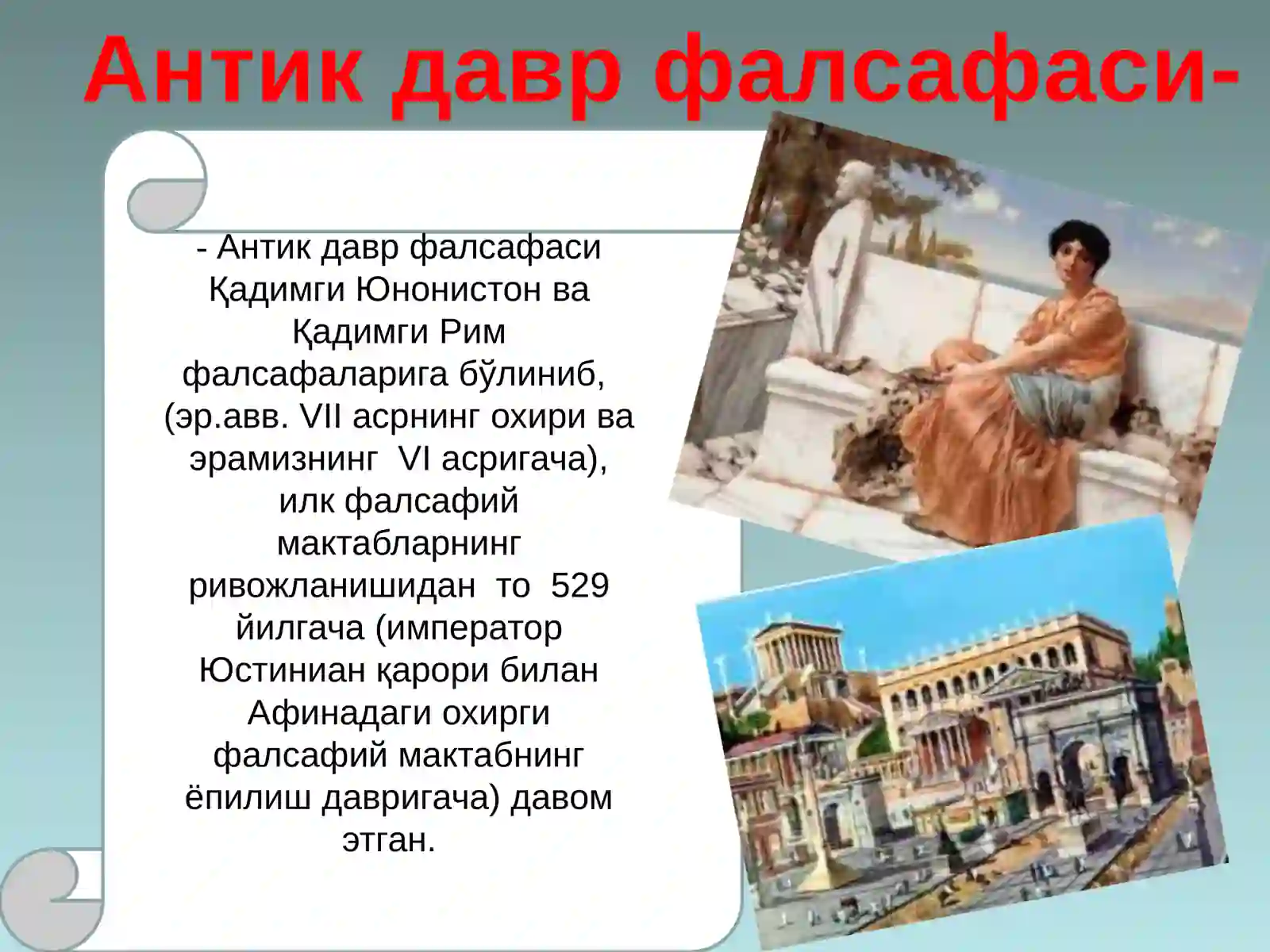 Антик давр фалсафаси-

- Антик давр фалсафаси Қадимги Юнонистон ва Қадимги Рим фалсафаларига бўлиниб, (эр.авв. VII асрнинг охири ва эрамизнинг VI асригача), илк фалсафий мактабларнинг ривожланишидан то 529 йилгача (император Юстиниан қарори билан Афинадаги охирги фалсафий мактабнинг ёпилиш давригача) давом этган.